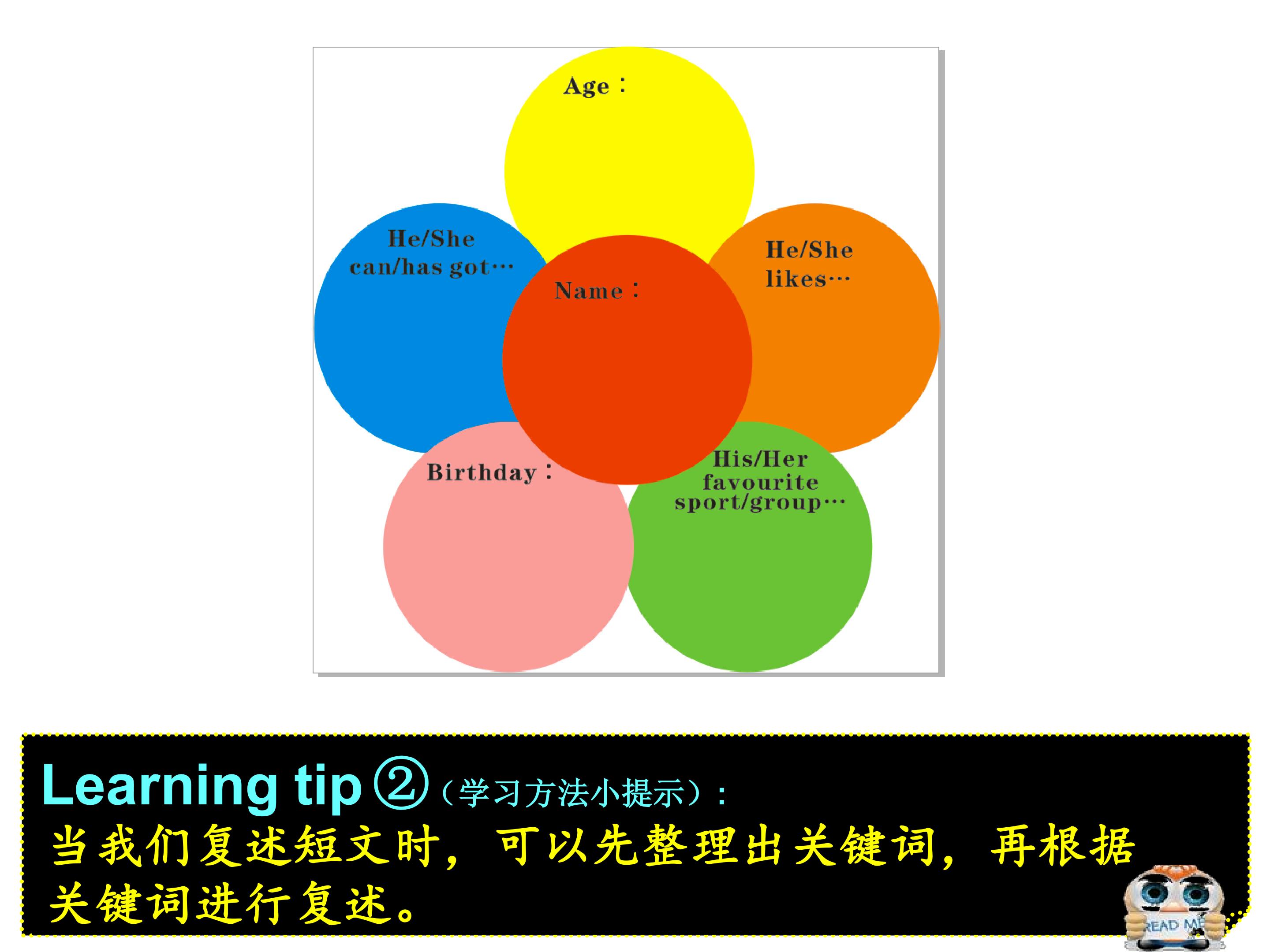 Age：

He/She can/has got…

Name：

He/She likes…

Birthday：

His/Her favourite sport/group…

Learning tip ②（学习方法小提示）：
当我们复述短文时，可以先整理出关键词，再根据关键词进行复述。

READ ME